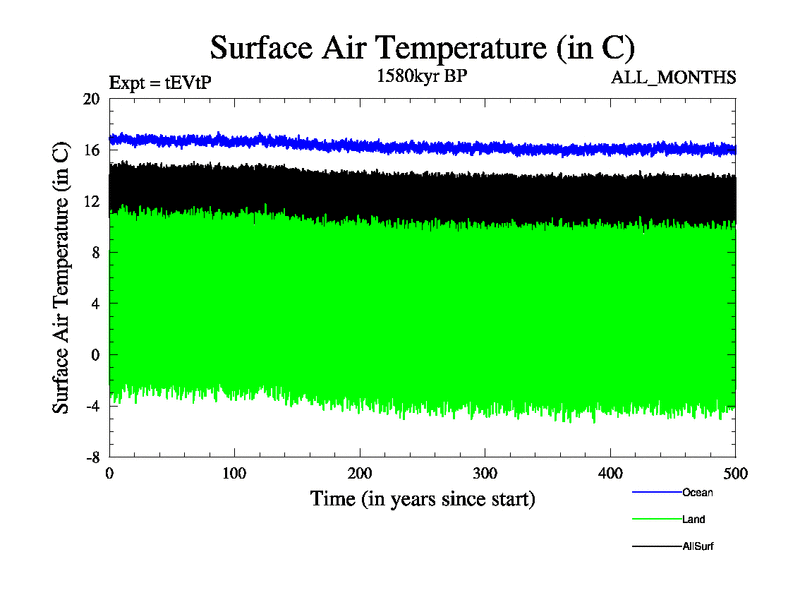 Surface Air Temperature (in C)

Expt = tEVtP

1580kyr BP

ALL_MONTHS

Surface Air Temperature (in C)

20
16
12
8
4
0
-4
-8

0
100
200
300
400
500

Time (in years since start)

Ocean
Land
AllSurf